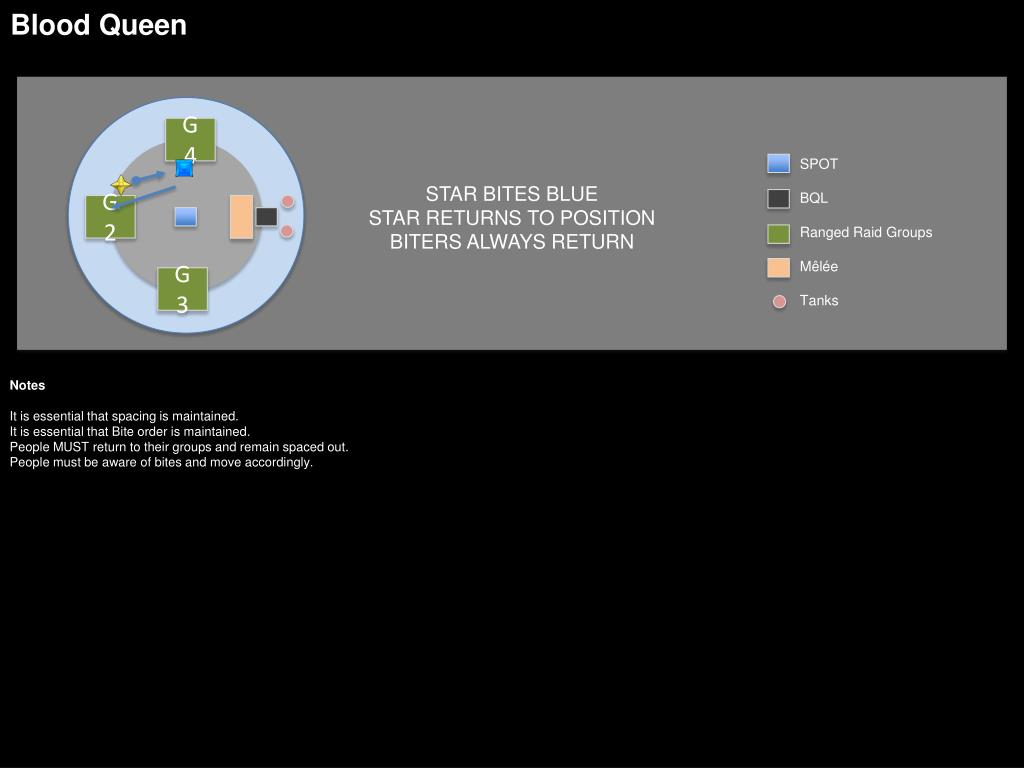 Blood Queen

G 4

G 2

G 3

STAR BITES BLUE
STAR RETURNS TO POSITION
BITERS ALWAYS RETURN

SPOT

BQL

Ranged Raid Groups

Mêlée

Tanks

Notes

It is essential that spacing is maintained.
It is essential that Bite order is maintained.
People MUST return to their groups and remain spaced out.
People must be aware of bites and move accordingly.